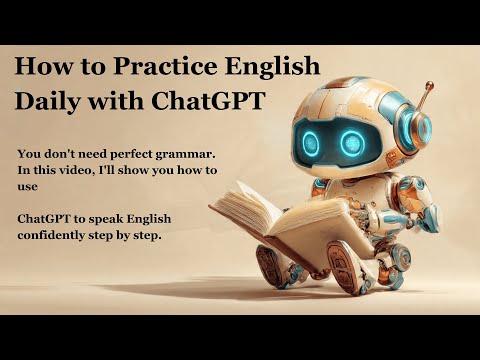 How to Practice English Daily with ChatGPT

You don't need perfect grammar. In this video, I'll show you how to use

ChatGPT to speak English confidently step by step.